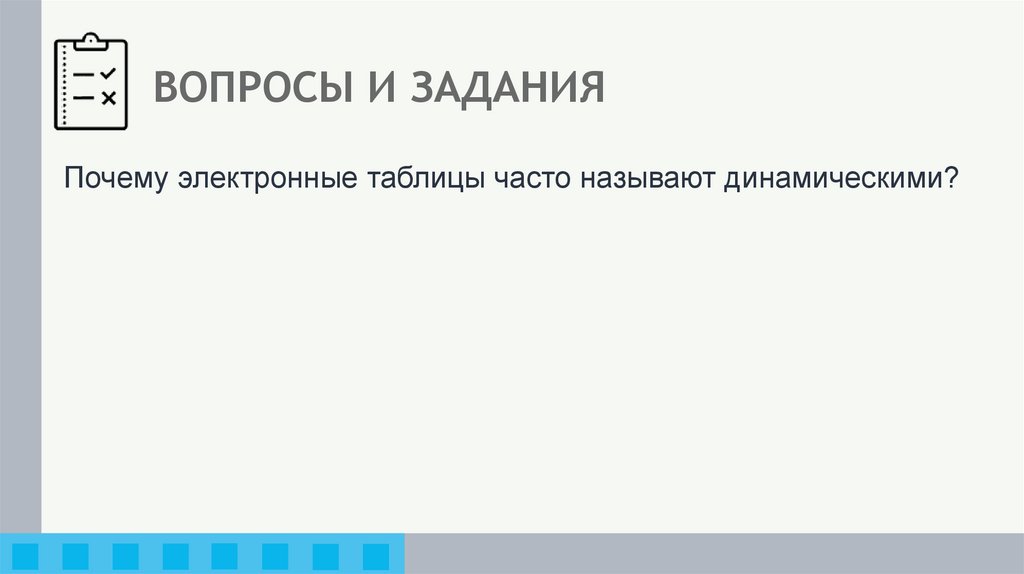 ВОПРОСЫ И ЗАДАНИЯ

Почему электронные таблицы часто называют динамическими?